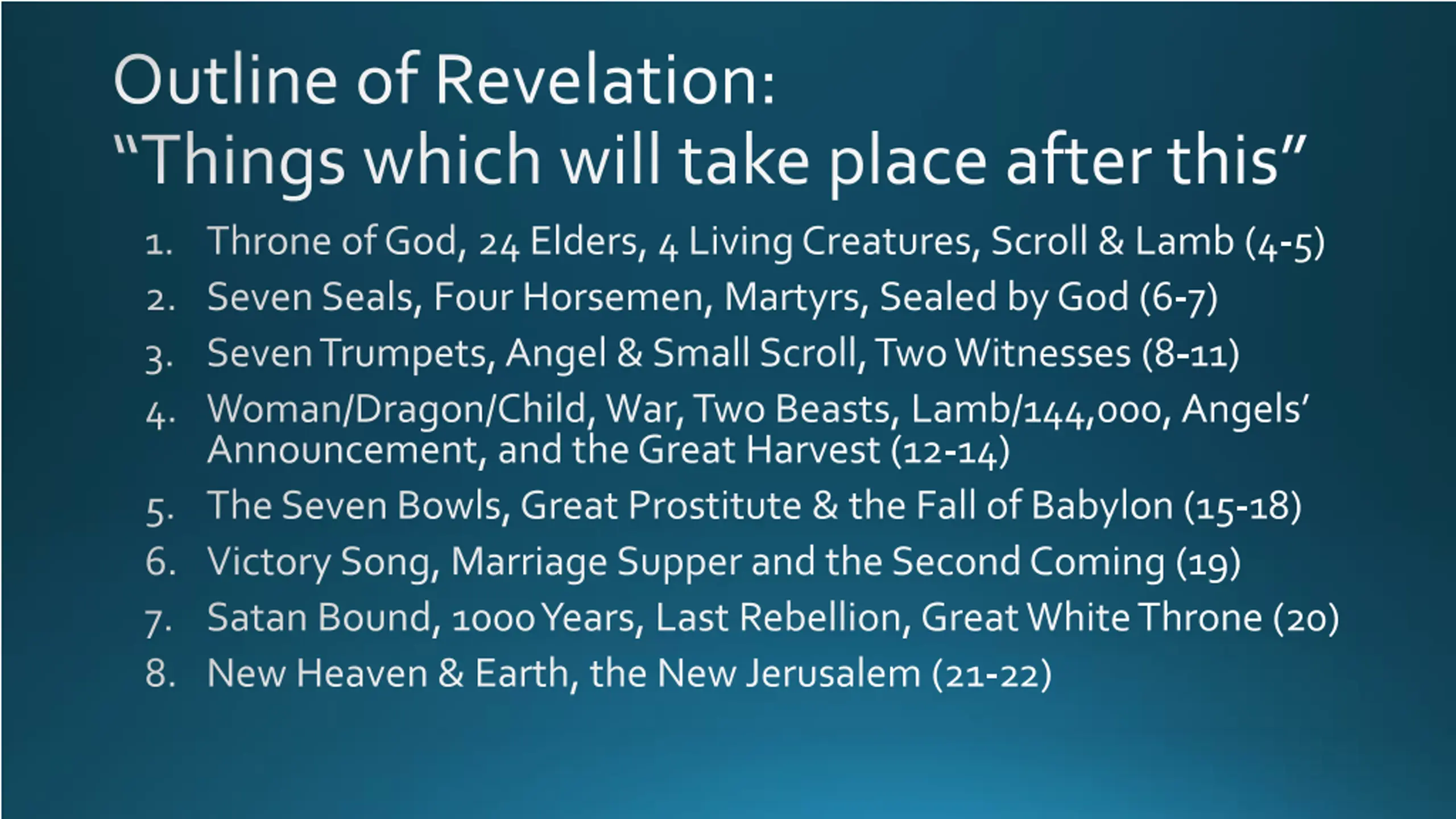 Outline of Revelation:
“Things which will take place after this”

1. Throne of God, 24 Elders, 4 Living Creatures, Scroll & Lamb (4-5)
2. Seven Seals, Four Horsemen, Martyrs, Sealed by God (6-7)
3. Seven Trumpets, Angel & Small Scroll, Two Witnesses (8-11)
4. Woman/Dragon/Child, War, Two Beasts, Lamb/144,000, Angels’ Announcement, and the Great Harvest (12-14)
5. The Seven Bowls, Great Prostitute & the Fall of Babylon (15-18)
6. Victory Song, Marriage Supper and the Second Coming (19)
7. Satan Bound, 1000 Years, Last Rebellion, Great White Throne (20)
8. New Heaven & Earth, the New Jerusalem (21-22)